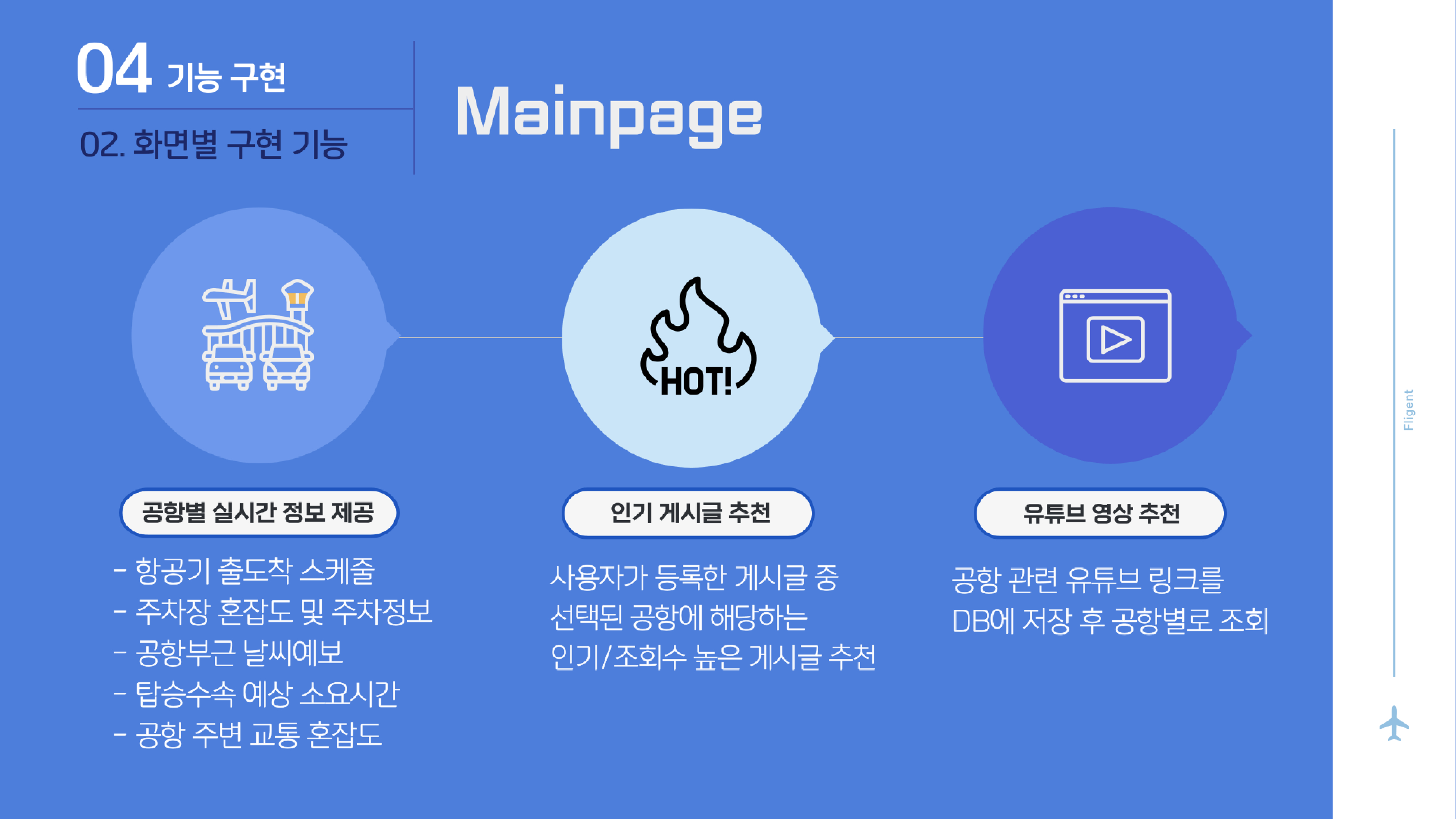 04 기능 구현

02. 화면별 구현 기능

Mainpage

HOT!

공항별 실시간 정보 제공

- 항공기 출도착 스케줄
- 주차장 혼잡도 및 주차정보
- 공항부근 날씨예보
- 탑승수속 예상 소요시간
- 공항 주변 교통 혼잡도

인기 게시글 추천

사용자가 등록한 게시글 중 선택된 공항에 해당하는 인기/조회수 높은 게시글 추천

유튜브 영상 추천

공항 관련 유튜브 링크를 DB에 저장 후 공항별로 조회

Fligent